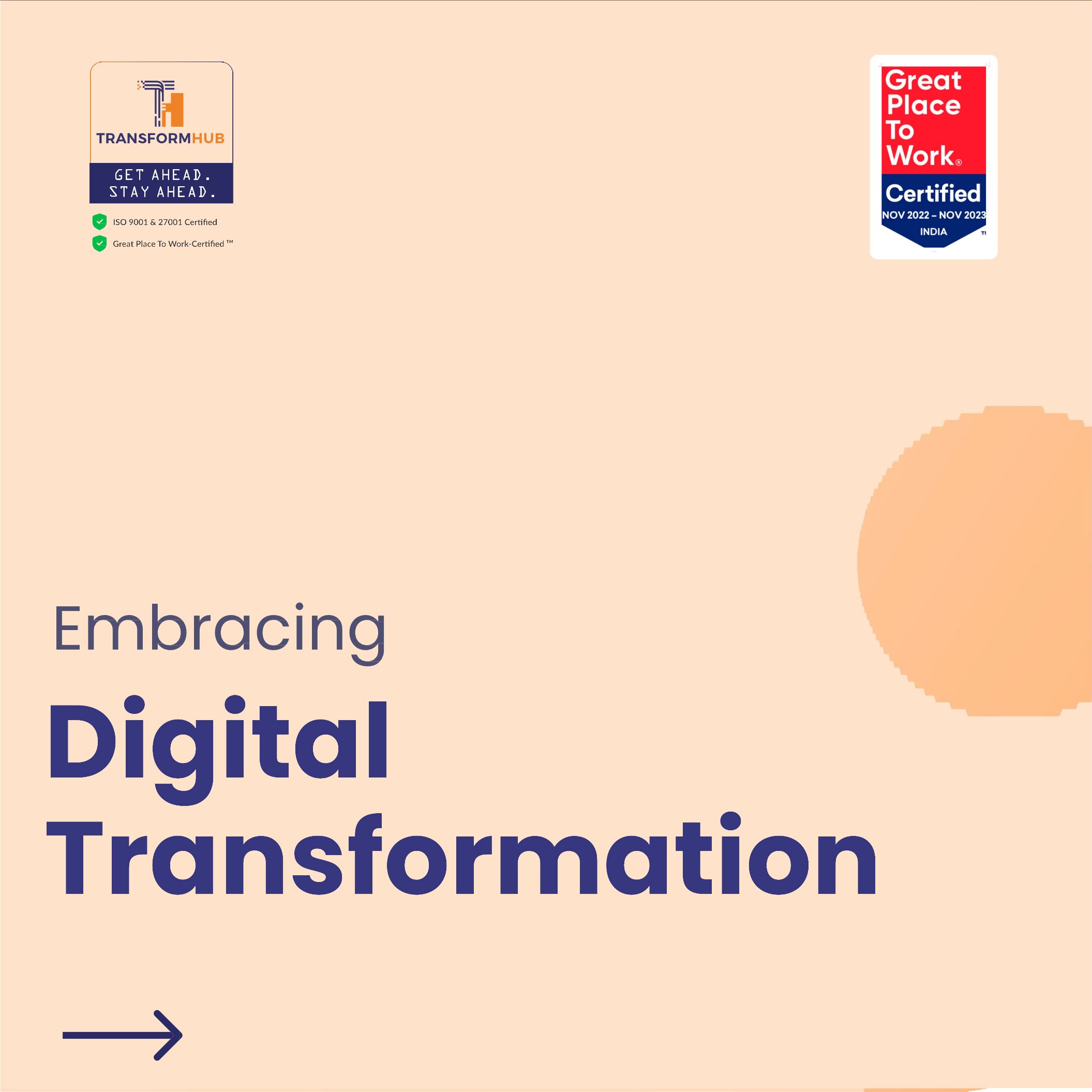 TRANSFORMHUB

GET AHEAD.
STAY AHEAD.

ISO 9001 & 27001 Certified
Great Place To Work-Certified ™

Great Place To Work®
Certified
NOV 2022 – NOV 2023
INDIA

Embracing
Digital Transformation